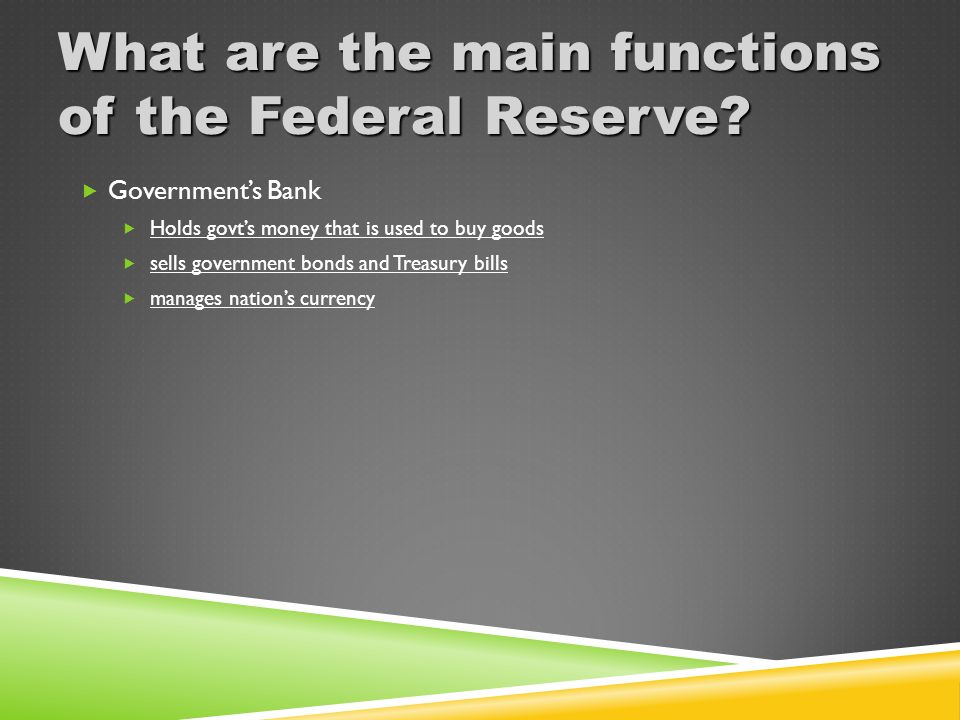 What are the main functions of the Federal Reserve?

Government's Bank

Holds govt's money that is used to buy goods

sells government bonds and Treasury bills

manages nation's currency